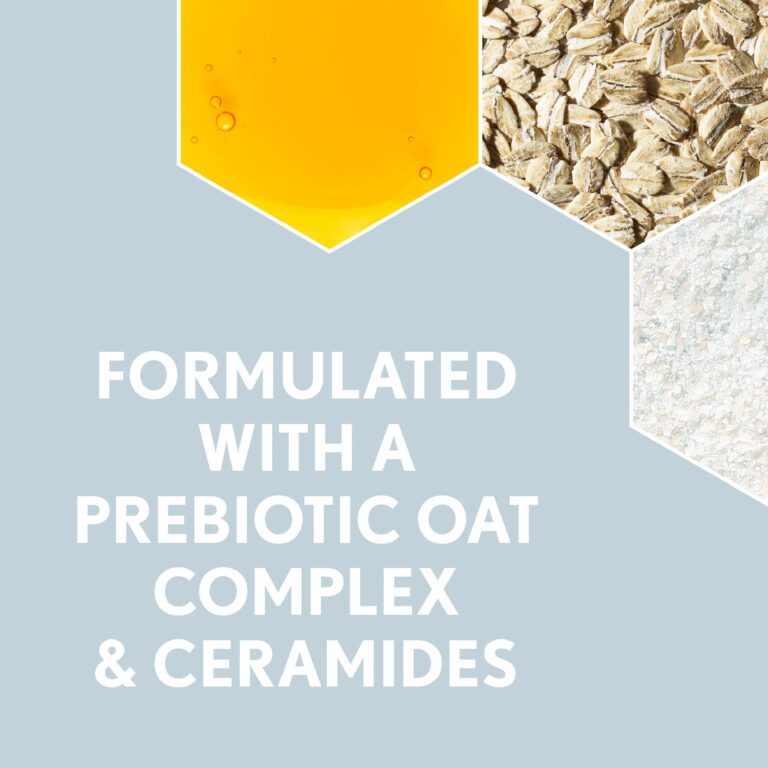 FORMULATED WITH A PREBIOTIC OAT COMPLEX & CERAMIDES